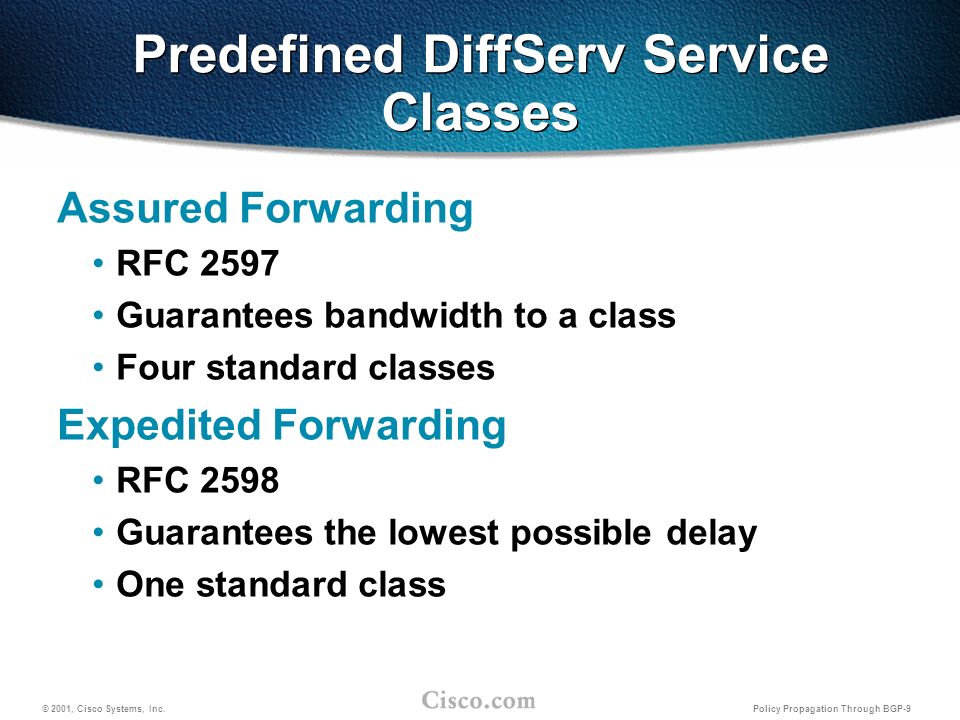 Predefined DiffServ Service Classes

Assured Forwarding

• RFC 2597

• Guarantees bandwidth to a class

• Four standard classes

Expedited Forwarding

• RFC 2598

• Guarantees the lowest possible delay

• One standard class

© 2001, Cisco Systems, Inc.

Cisco.com

Policy Propagation Through BGP-9